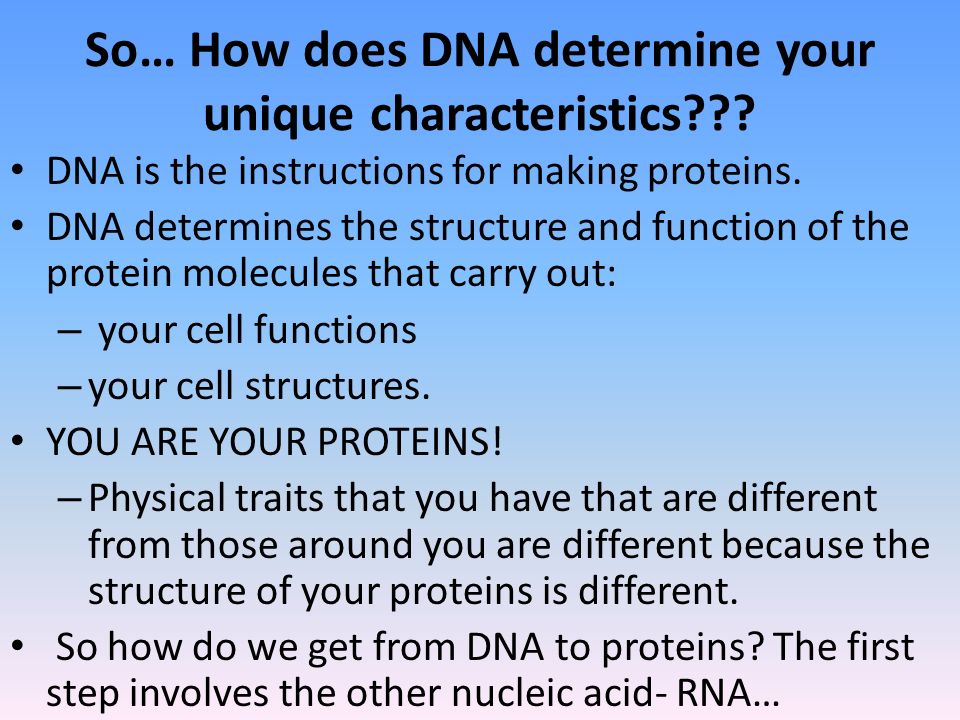 So… How does DNA determine your unique characteristics???

• DNA is the instructions for making proteins.
• DNA determines the structure and function of the protein molecules that carry out:
– your cell functions
– your cell structures.
• YOU ARE YOUR PROTEINS!
– Physical traits that you have that are different from those around you are different because the structure of your proteins is different.
• So how do we get from DNA to proteins? The first step involves the other nucleic acid- RNA…